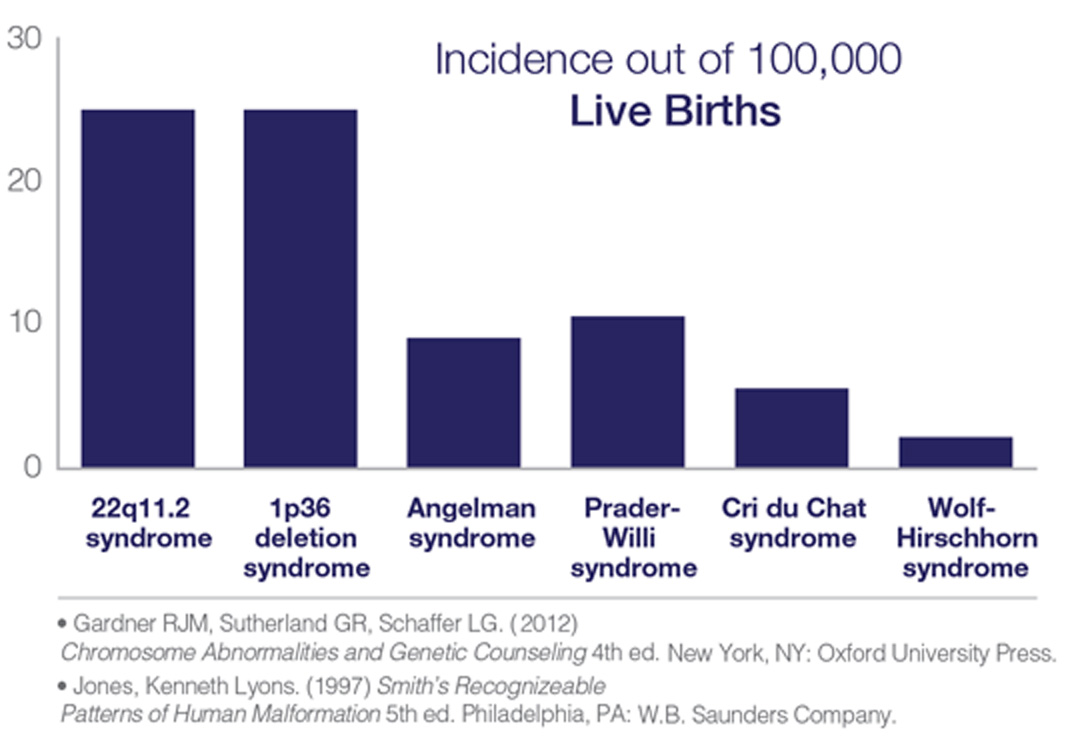 Incidence out of 100,000
Live Births

30
20
10
0

22q11.2 syndrome
1p36 deletion syndrome
Angelman syndrome
Prader-Willi syndrome
Cri du Chat syndrome
Wolf-Hirschhorn syndrome

• Gardner RJM, Sutherland GR, Schaffer LG. (2012) Chromosome Abnormalities and Genetic Counseling 4th ed. New York, NY: Oxford University Press.
• Jones, Kenneth Lyons. (1997) Smith's Recognizeable Patterns of Human Malformation 5th ed. Philadelphia, PA: W.B. Saunders Company.